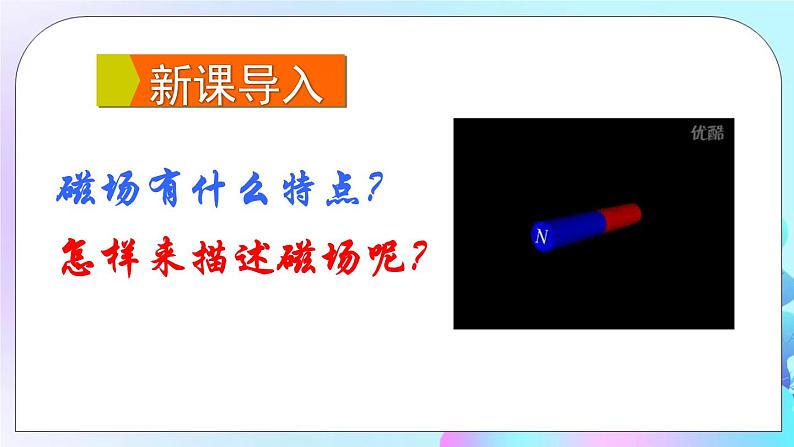 新课导入

磁场有什么特点?

怎样来描述磁场呢?

优酷

N